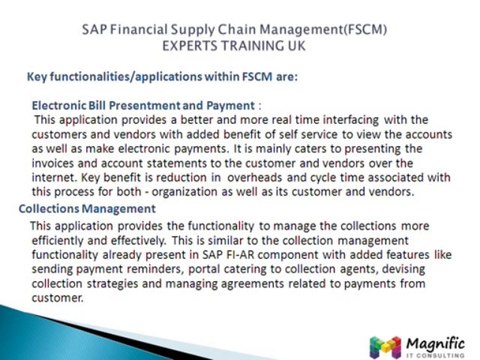 SAP Financial Supply Chain Management(FSCM)
EXPERTS TRAINING UK

Key functionalities/applications within FSCM are:

Electronic Bill Presentment and Payment :
This application provides a better and more real time interfacing with the customers and vendors with added benefit of self service to view the accounts as well as make electronic payments. It is mainly caters to presenting the invoices and account statements to the customer and vendors over the internet. Key benefit is reduction in overheads and cycle time associated with this process for both - organization as well as its customer and vendors.

Collections Management
This application provides the functionality to manage the collections more efficiently and effectively. This is similar to the collection management functionality already present in SAP FI-AR component with added features like sending payment reminders, portal catering to collection agents, devising collection strategies and managing agreements related to payments from customer.

Magnific
IT CONSULTING